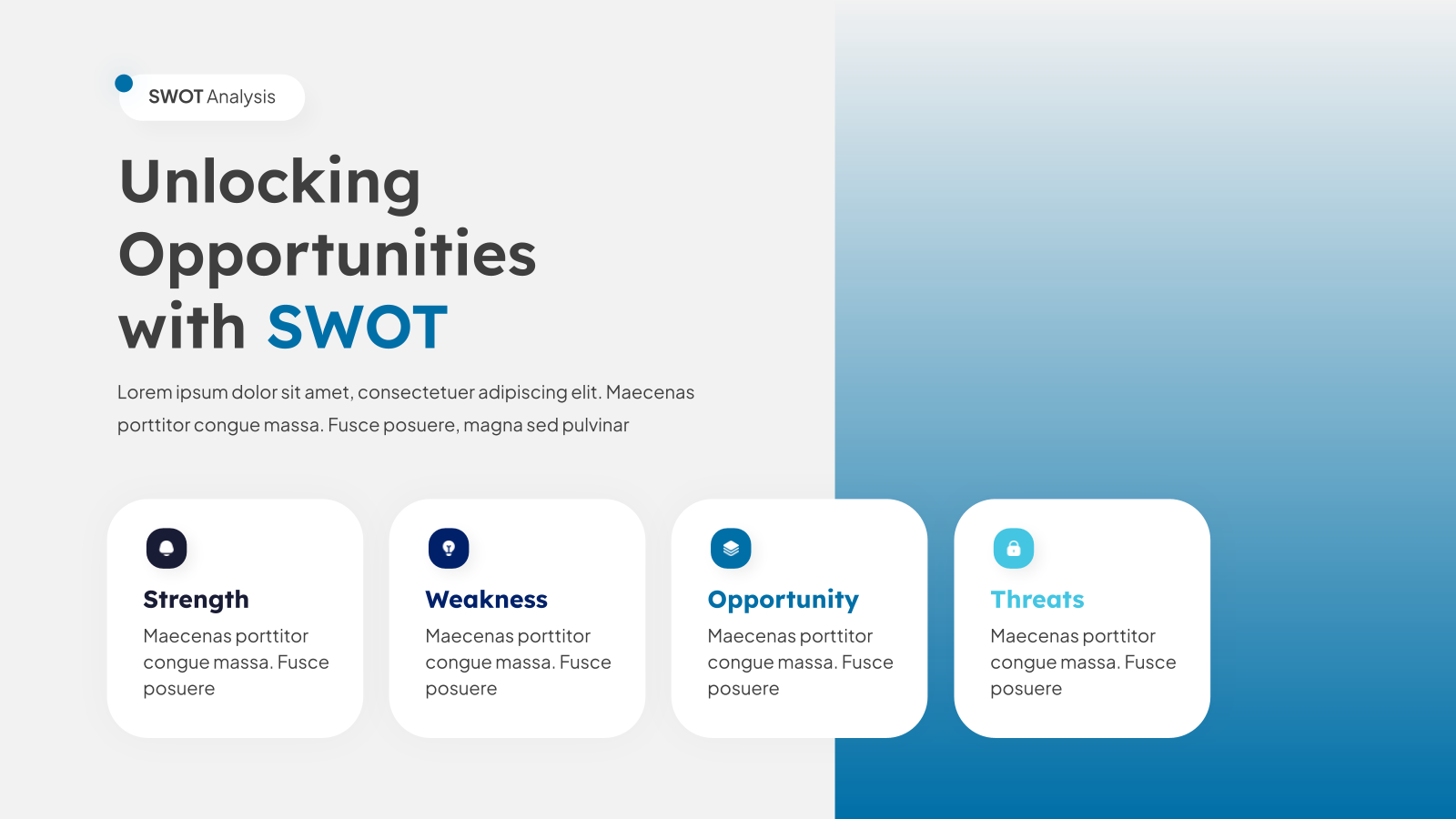 SWOT Analysis

Unlocking Opportunities with SWOT

Lorem ipsum dolor sit amet, consectetuer adipiscing elit. Maecenas porttitor congue massa. Fusce posuere, magna sed pulvinar

Strength
Maecenas porttitor congue massa. Fusce posuere

Weakness
Maecenas porttitor congue massa. Fusce posuere

Opportunity
Maecenas porttitor congue massa. Fusce posuere

Threats
Maecenas porttitor congue massa. Fusce posuere